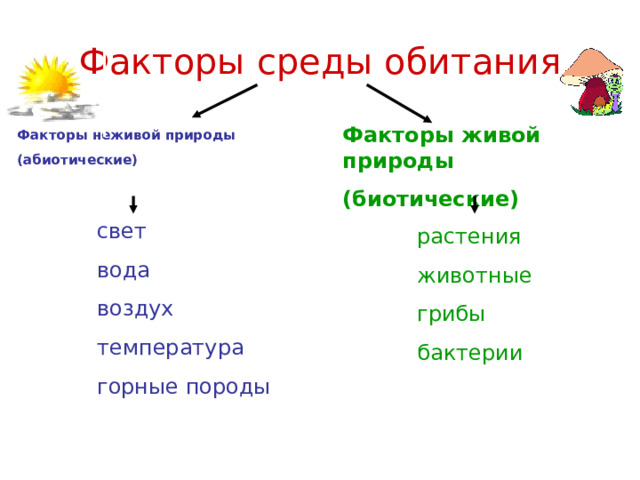 Факторы среды обитания

Факторы неживой природы
(абиотические)

свет
вода
воздух
температура
горные породы

Факторы живой природы
(биотические)

растения
животные
грибы
бактерии